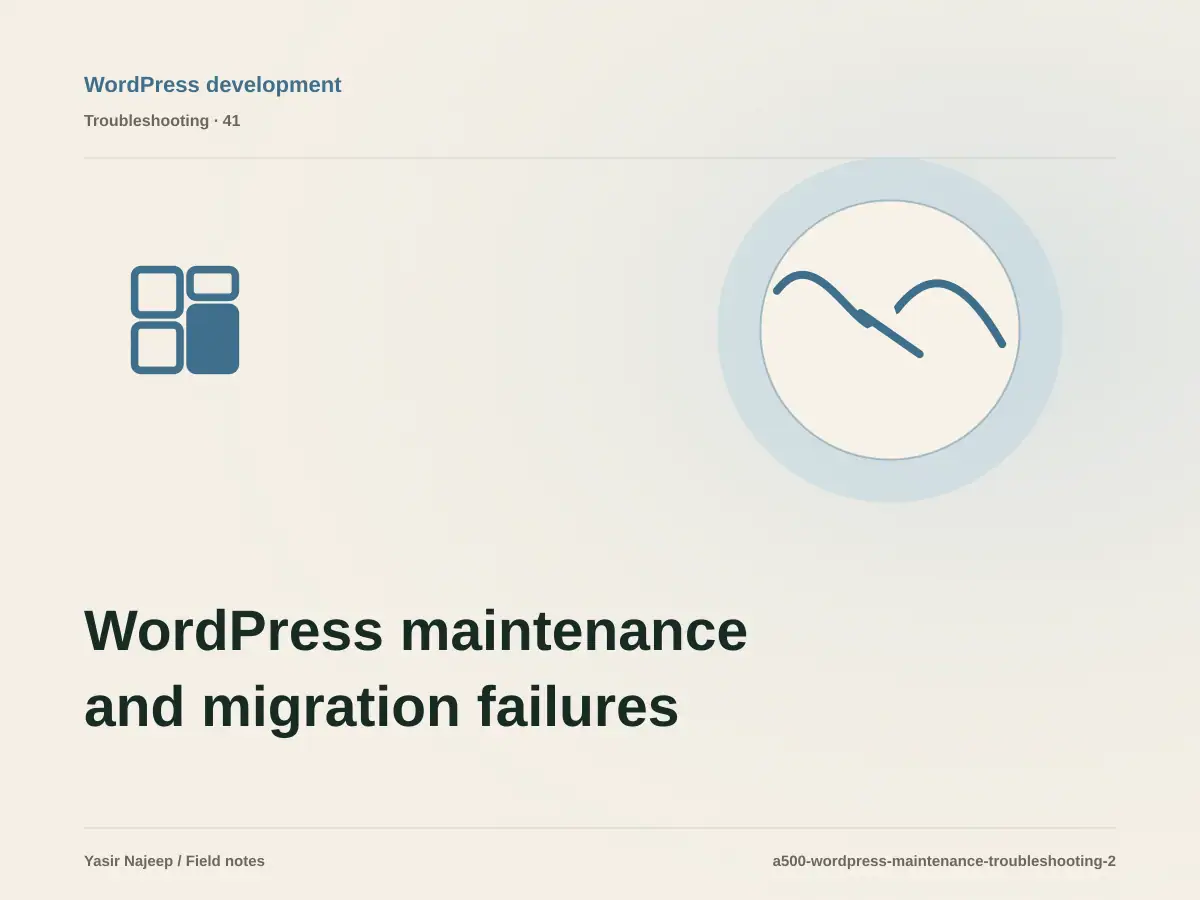 WordPress development
Troubleshooting · 41

WordPress maintenance and migration failures

Yasir Najeep / Field notes
a500-wordpress-maintenance-troubleshooting-2